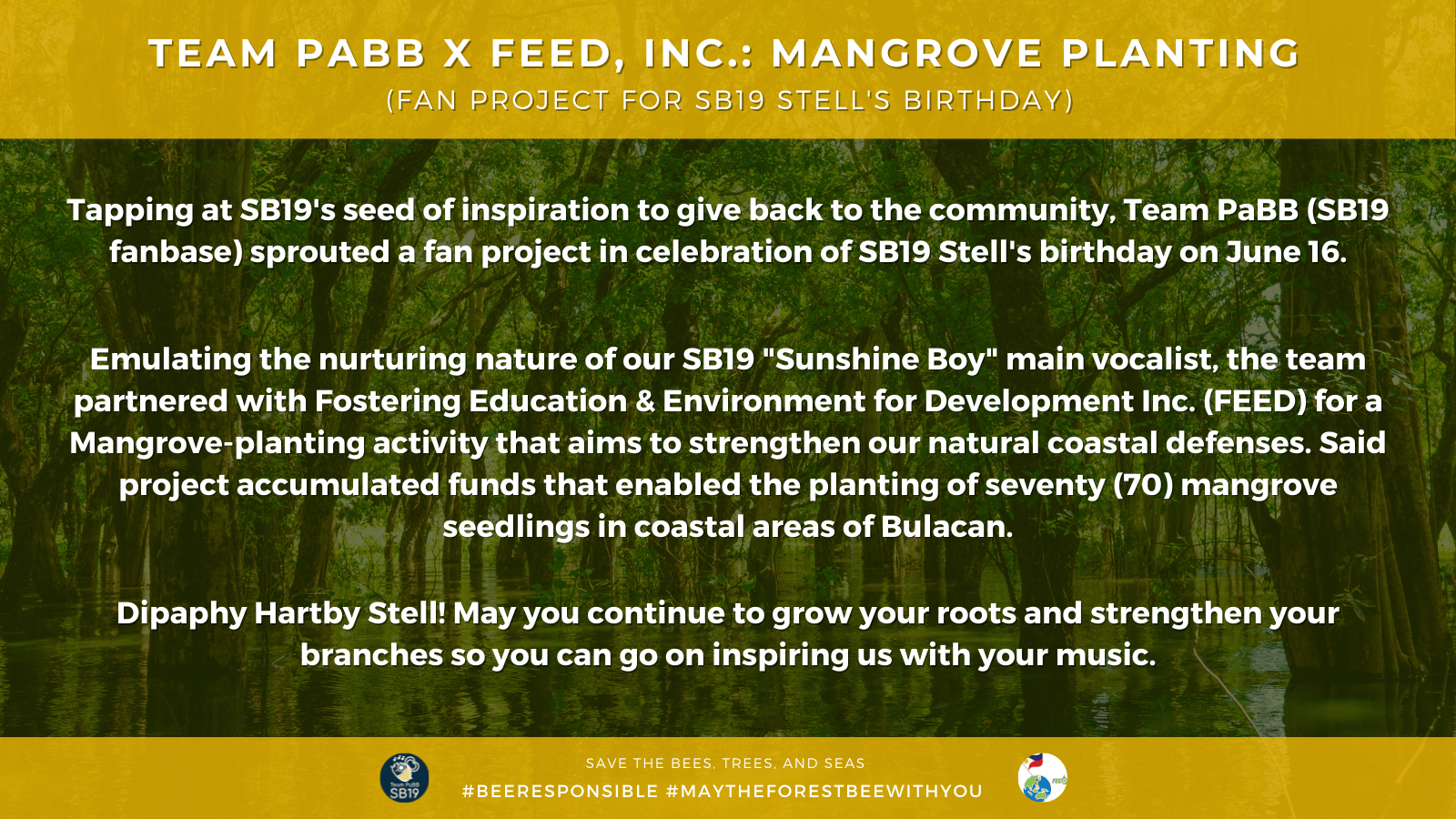 TEAM PABB X FEED, INC.: MANGROVE PLANTING
(FAN PROJECT FOR SB19 STELL'S BIRTHDAY)

Tapping at SB19's seed of inspiration to give back to the community, Team PaBB (SB19 fanbase) sprouted a fan project in celebration of SB19 Stell's birthday on June 16.

Emulating the nurturing nature of our SB19 "Sunshine Boy" main vocalist, the team partnered with Fostering Education & Environment for Development Inc. (FEED) for a Mangrove-planting activity that aims to strengthen our natural coastal defenses. Said project accumulated funds that enabled the planting of seventy (70) mangrove seedlings in coastal areas of Bulacan.

Dipaphy Hartby Stell! May you continue to grow your roots and strengthen your branches so you can go on inspiring us with your music.

Team PaBB SB19

SAVE THE BEES, TREES, AND SEAS
#BEERESPONSIBLE #MAYTHEFORESTBEEWITHYOU

FEED